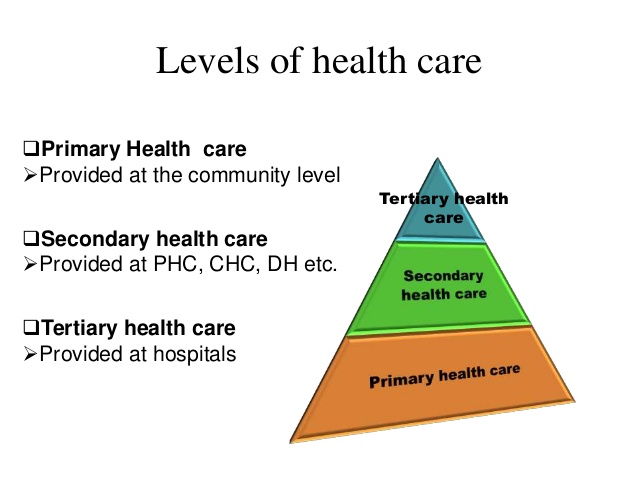 Levels of health care

❑Primary Health care
➢Provided at the community level

❑Secondary health care
➢Provided at PHC, CHC, DH etc.

❑Tertiary health care
➢Provided at hospitals

Tertiary health care

Secondary health care

Primary health care